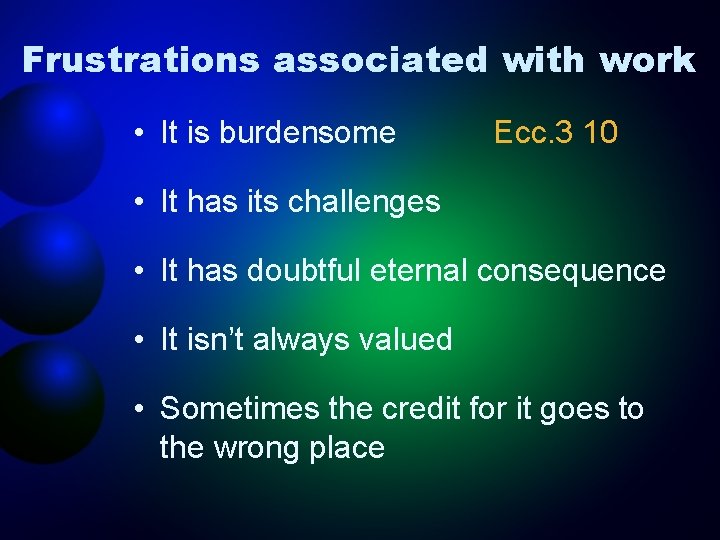 Frustrations associated with work

• It is burdensome Ecc.3 10

• It has its challenges

• It has doubtful eternal consequence

• It isn't always valued

• Sometimes the credit for it goes to the wrong place